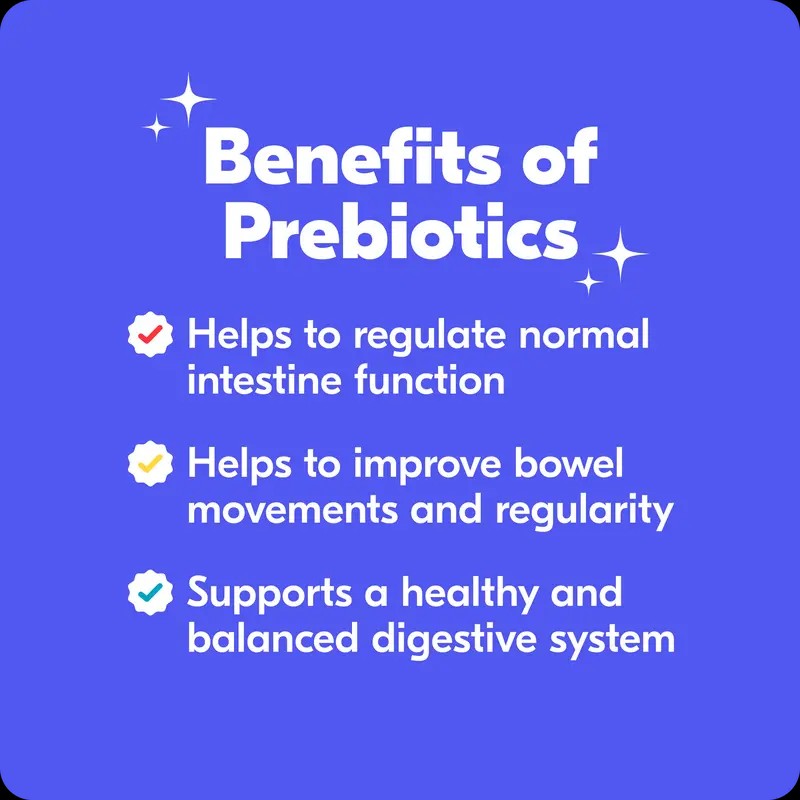 Benefits of Prebiotics

Helps to regulate normal intestine function

Helps to improve bowel movements and regularity

Supports a healthy and balanced digestive system